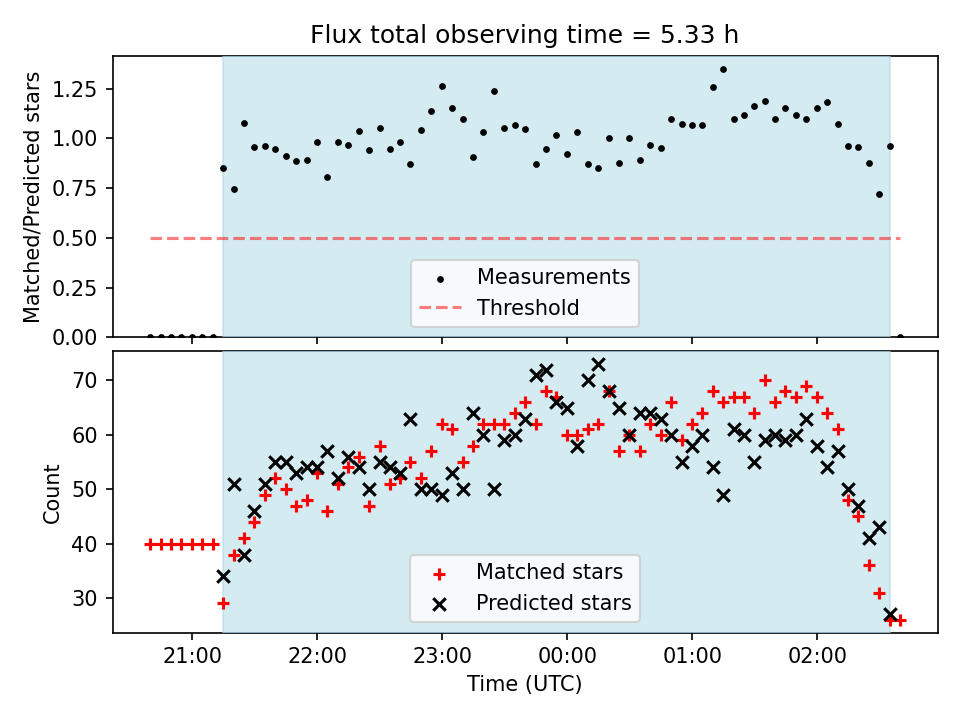 Flux total observing time = 5.33 h

Matched/Predicted stars

1.25
1.00
0.75
0.50
0.25
0.00

Measurements
Threshold

Count

70
60
50
40
30

Matched stars
Predicted stars

21:00
22:00
23:00
00:00
01:00
02:00

Time (UTC)